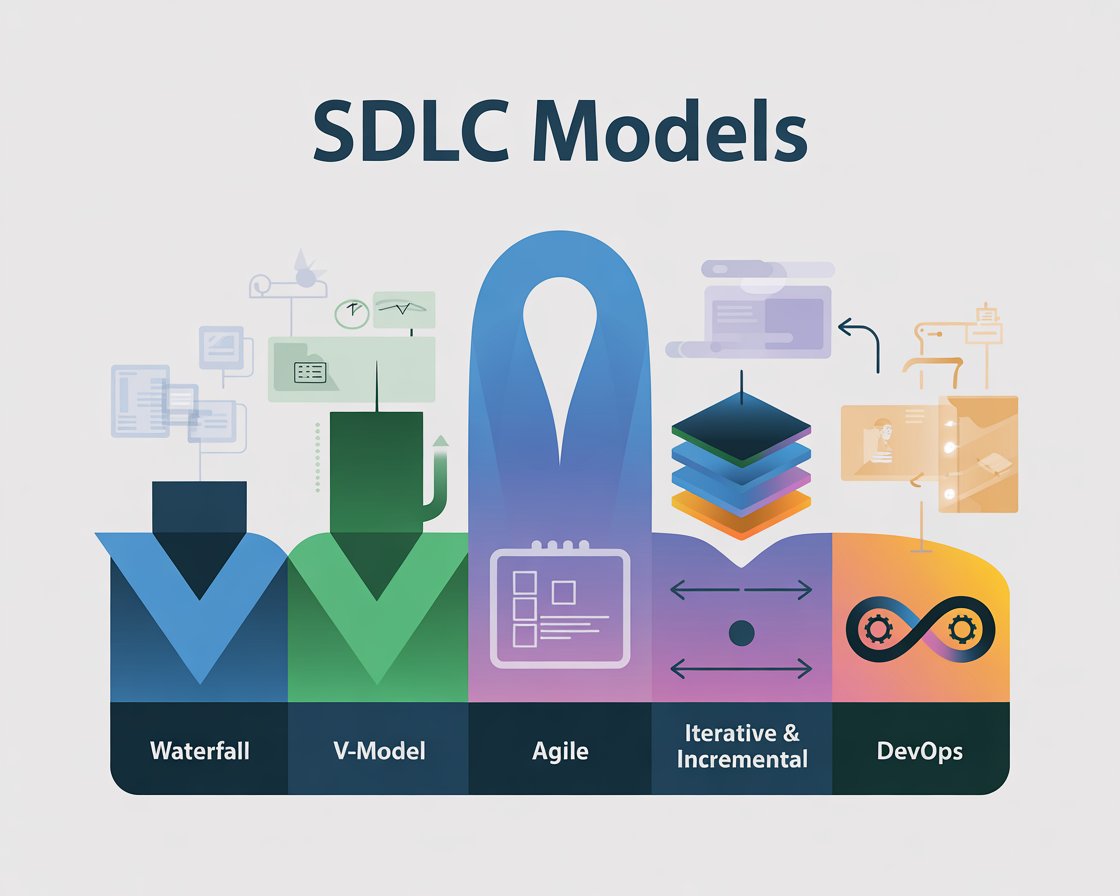 SDLC Models

Waterfall

V-Model

Agile

Iterative & Incremental

DevOps